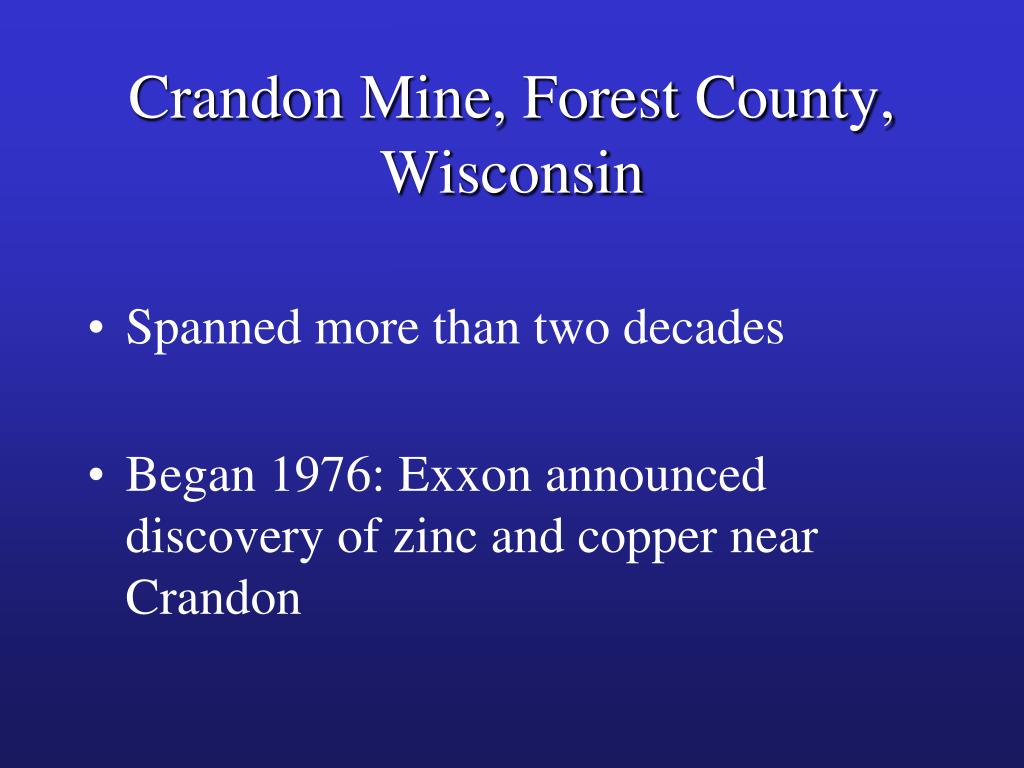 Crandon Mine, Forest County, Wisconsin

• Spanned more than two decades

• Began 1976: Exxon announced discovery of zinc and copper near Crandon